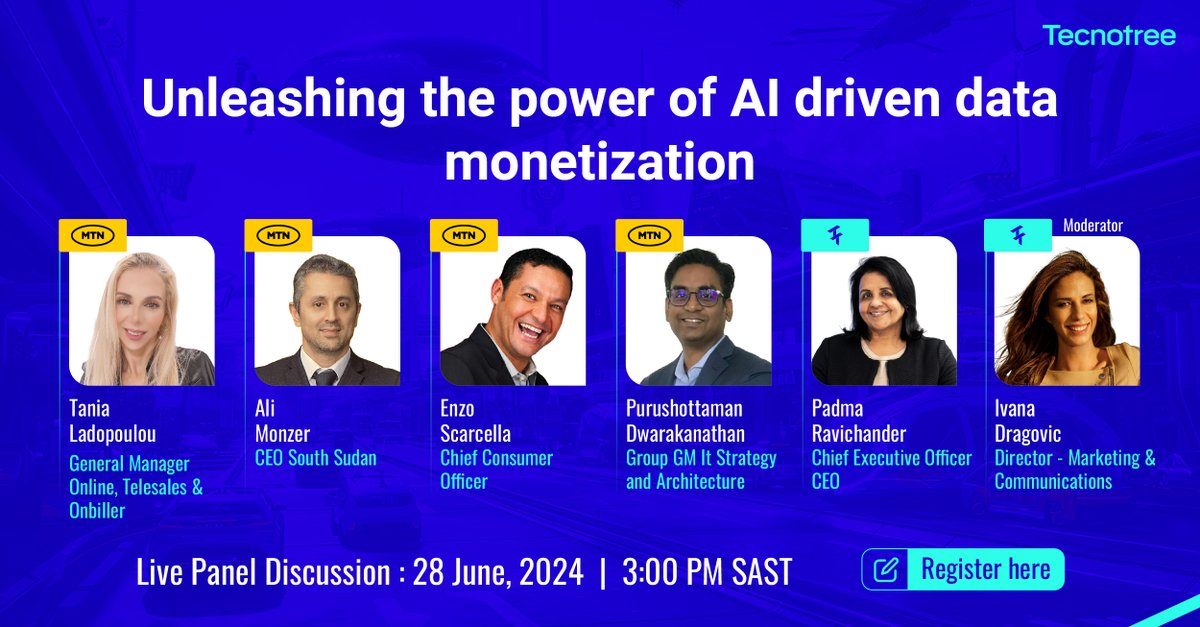 Tecnotree

Unleashing the power of AI driven data monetization

MTN
Tania Ladopoulou
General Manager Online, Telesales & Onbiller

MTN
Ali Monzer
CEO South Sudan

MTN
Enzo Scarcella
Chief Consumer Officer

MTN
Purushottaman Dwarakanathan
Group GM It Strategy and Architecture

Padma Ravichander
Chief Executive Officer CEO

Moderator
Ivana Dragovic
Director - Marketing & Communications

Live Panel Discussion : 28 June, 2024 | 3:00 PM SAST

Register here